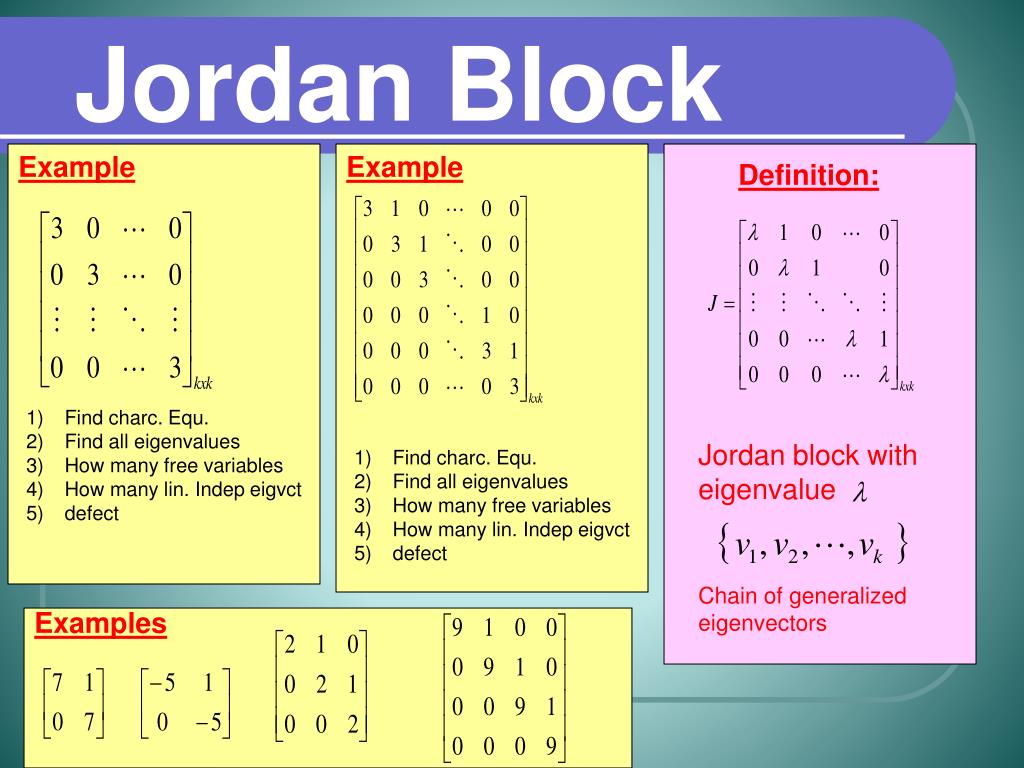 Jordan Block

Example

$\begin{bmatrix} 3 & 0 & \cdots & 0 \\ 0 & 3 & \cdots & 0 \\ \vdots & \vdots & \ddots & \vdots \\ 0 & 0 & \cdots & 3 \end{bmatrix}_{kxk}$

1) Find charc. Equ.
2) Find all eigenvalues
3) How many free variables
4) How many lin. Indep eigvct
5) defect

Example

$\begin{bmatrix} 3 & 1 & 0 & \cdots & 0 & 0 \\ 0 & 3 & 1 & \ddots & 0 & 0 \\ 0 & 0 & 3 & \ddots & 0 & 0 \\ 0 & 0 & 0 & \ddots & 1 & 0 \\ 0 & 0 & 0 & \ddots & 3 & 1 \\ 0 & 0 & 0 & \cdots & 0 & 3 \end{bmatrix}_{kxk}$

1) Find charc. Equ.
2) Find all eigenvalues
3) How many free variables
4) How many lin. Indep eigvct
5) defect

Definition:

$J = \begin{bmatrix} \lambda & 1 & 0 & \cdots & 0 \\ 0 & \lambda & 1 & & 0 \\ \vdots & \vdots & \ddots & \ddots & \vdots \\ 0 & 0 & \cdots & \lambda & 1 \\ 0 & 0 & 0 & \cdots & \lambda \end{bmatrix}_{kxk}$

Jordan block with eigenvalue $\lambda$

$\{v_1, v_2, \cdots, v_k\}$

Chain of generalized eigenvectors

Examples

$\begin{bmatrix} 7 & 1 \\ 0 & 7 \end{bmatrix}$ $\begin{bmatrix} -5 & 1 \\ 0 & -5 \end{bmatrix}$ $\begin{bmatrix} 2 & 1 & 0 \\ 0 & 2 & 1 \\ 0 & 0 & 2 \end{bmatrix}$ $\begin{bmatrix} 9 & 1 & 0 & 0 \\ 0 & 9 & 1 & 0 \\ 0 & 0 & 9 & 1 \\ 0 & 0 & 0 & 9 \end{bmatrix}$